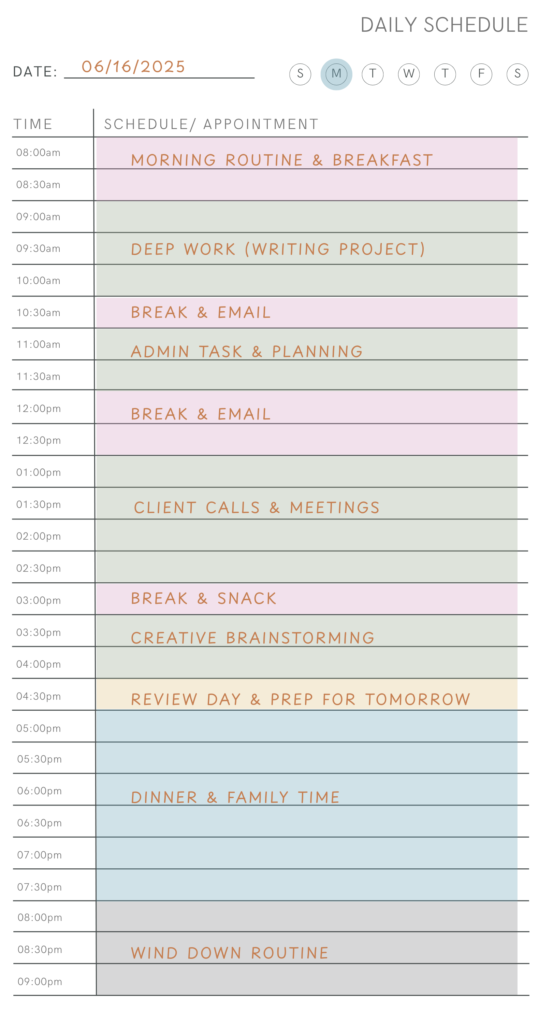 DAILY SCHEDULE

DATE: 06/16/2025

S M T W T F S

| TIME | SCHEDULE/ APPOINTMENT |
|---|---|
| 08:00am | MORNING ROUTINE & BREAKFAST |
| 08:30am | |
| 09:00am | |
| 09:30am | DEEP WORK (WRITING PROJECT) |
| 10:00am | |
| 10:30am | BREAK & EMAIL |
| 11:00am | ADMIN TASK & PLANNING |
| 11:30am | |
| 12:00pm | BREAK & EMAIL |
| 12:30pm | |
| 01:00pm | |
| 01:30pm | CLIENT CALLS & MEETINGS |
| 02:00pm | |
| 02:30pm | |
| 03:00pm | BREAK & SNACK |
| 03:30pm | CREATIVE BRAINSTORMING |
| 04:00pm | |
| 04:30pm | REVIEW DAY & PREP FOR TOMORROW |
| 05:00pm | |
| 05:30pm | |
| 06:00pm | DINNER & FAMILY TIME |
| 06:30pm | |
| 07:00pm | |
| 07:30pm | |
| 08:00pm | |
| 08:30pm | WIND DOWN ROUTINE |
| 09:00pm | |